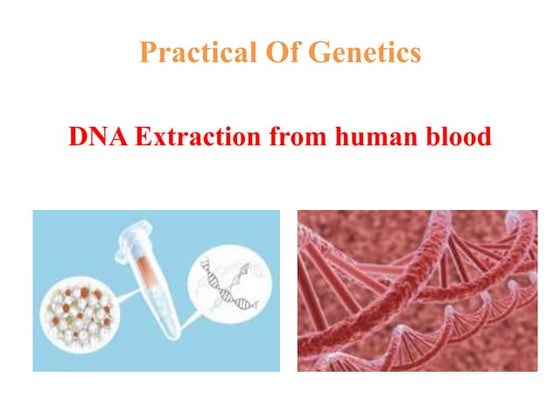 Practical Of Genetics

DNA Extraction from human blood